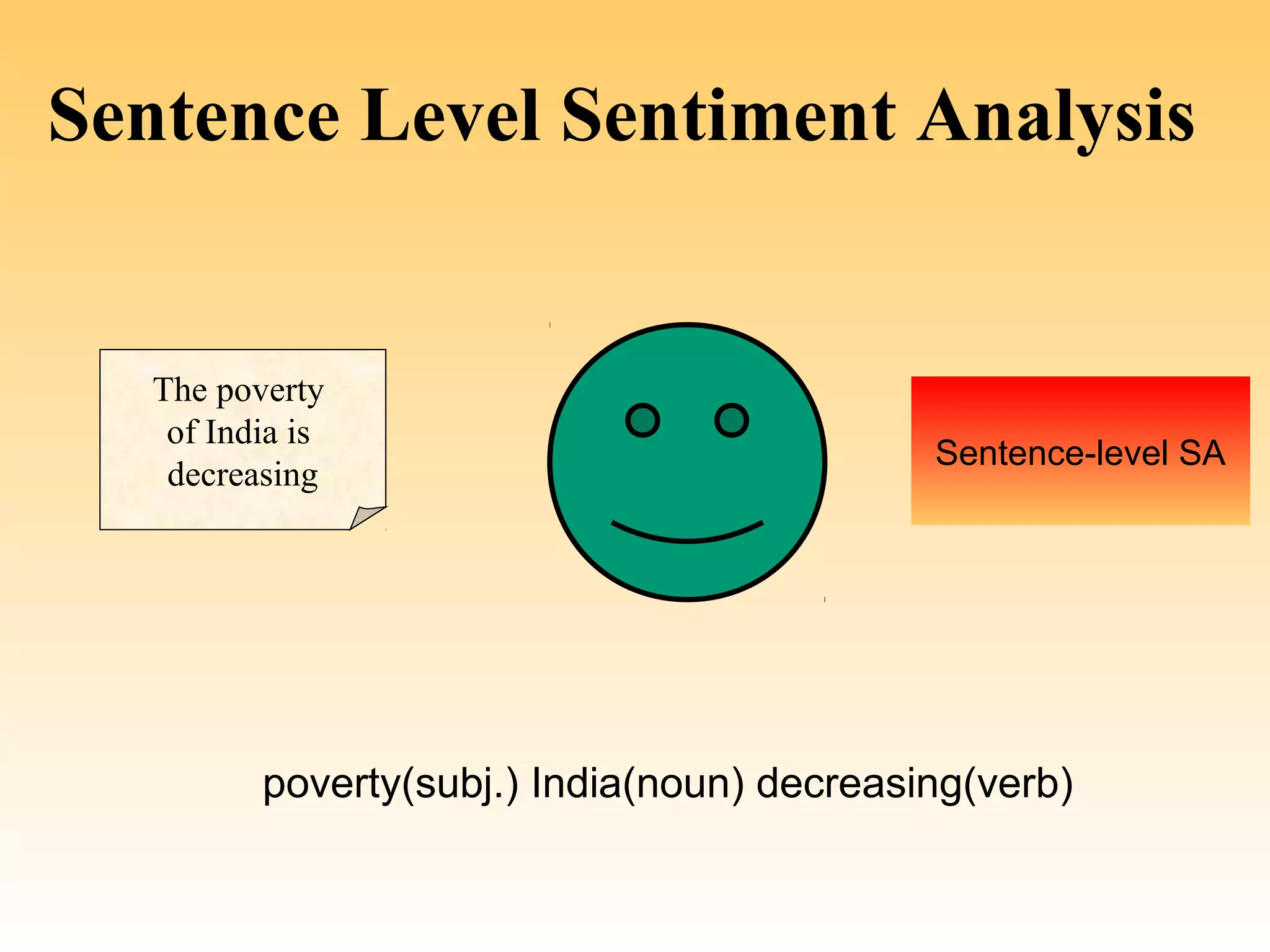 Sentence Level Sentiment Analysis

The poverty of India is decreasing

Sentence-level SA

poverty(subj.) India(noun) decreasing(verb)